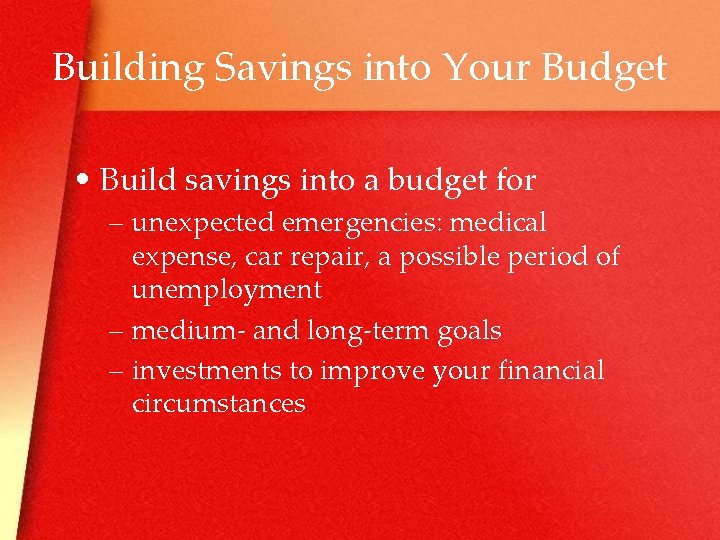 Building Savings into Your Budget

• Build savings into a budget for
– unexpected emergencies: medical expense, car repair, a possible period of unemployment
– medium- and long-term goals
– investments to improve your financial circumstances